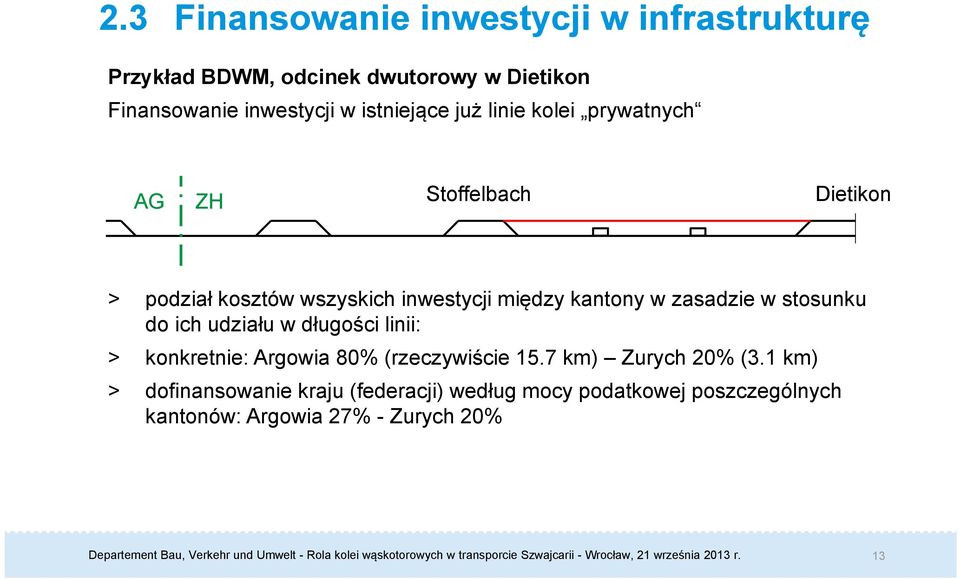 2.3 Finansowanie inwestycji w infrastrukturę

Przykład BDWM, odcinek dwutorowy w Dietikon

Finansowanie inwestycji w istniejące już linie kolei „prywatnych“

AG ZH Stoffelbach Dietikon

> podział kosztów wszyskich inwestycji między kantony w zasadzie w stosunku do ich udziału w długości linii:

> konkretnie: Argowia 80% (rzeczywiście 15.7 km) – Zurych 20% (3.1 km)

> dofinansowanie kraju (federacji) według mocy podatkowej poszczególnych kantonów: Argowia 27% - Zurych 20%

Departement Bau, Verkehr und Umwelt - Rola kolei wąskotorowych w transporcie Szwajcarii - Wrocław, 21 września 2013 r. 13